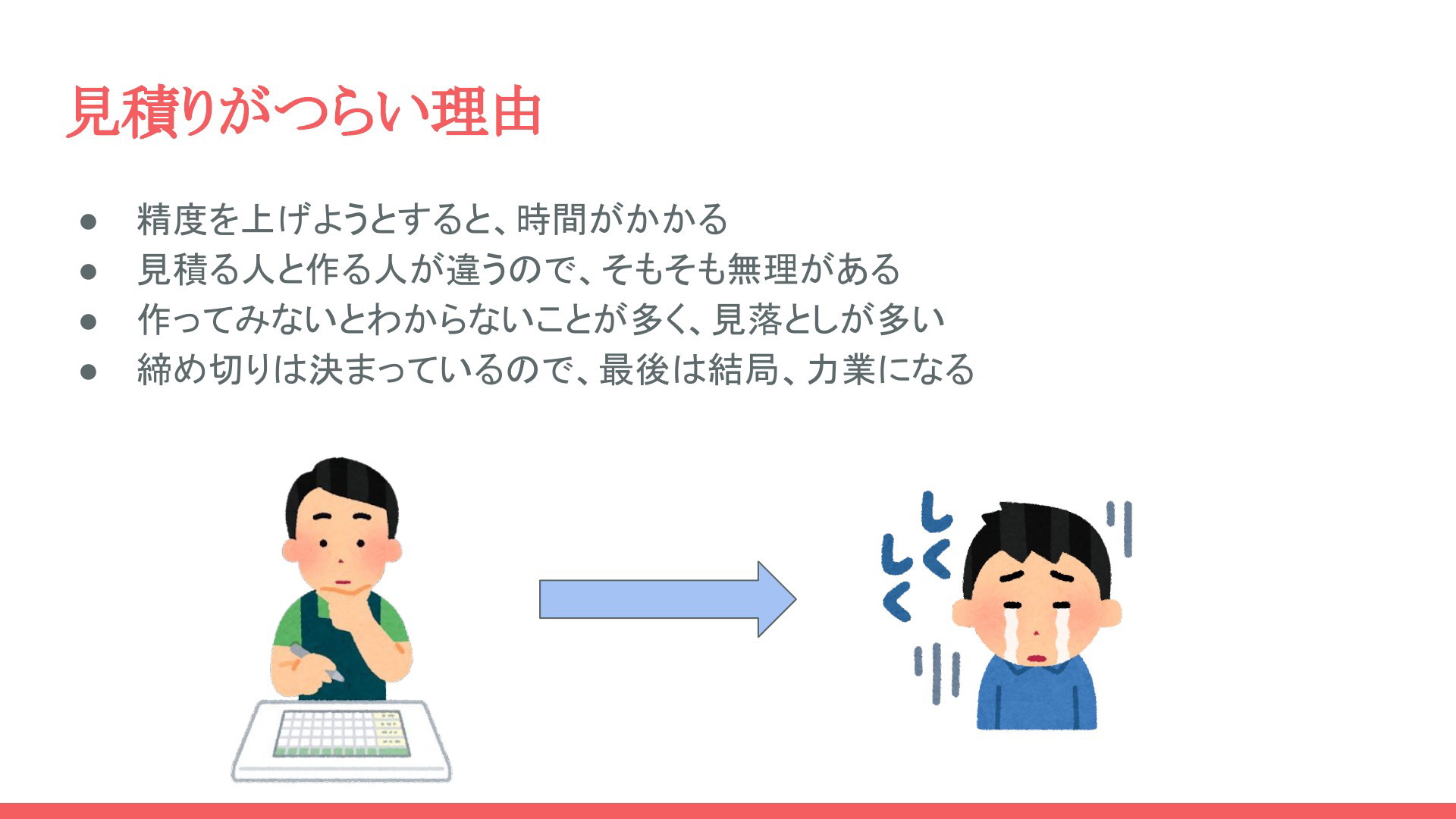 見積りがつらい理由

● 精度を上げようとすると、時間がかかる
● 見積る人と作る人が違うので、そもそも無理がある
● 作ってみないとわからないことが多く、見落としが多い
● 締め切りは決まっているので、最後は結局、力業になる

しくしく